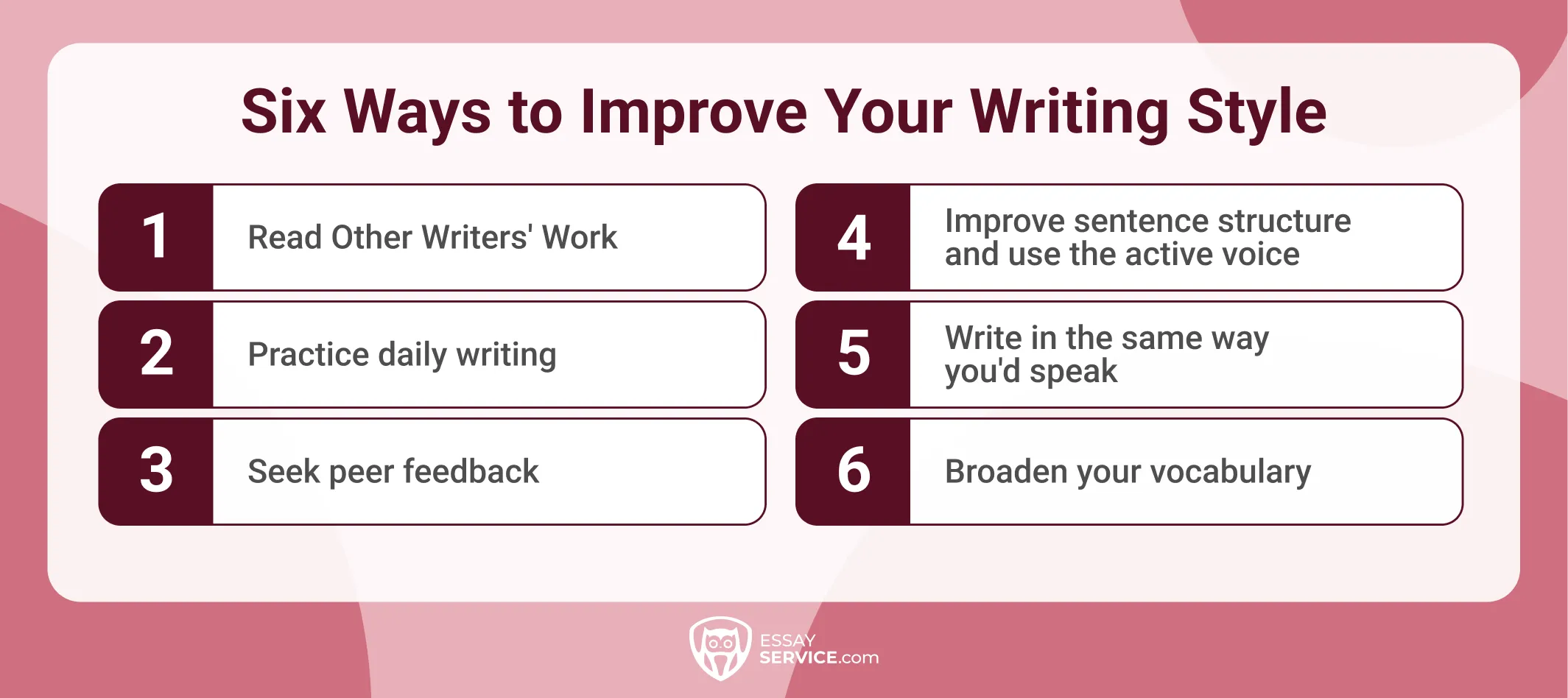 Six Ways to Improve Your Writing Style

1 Read Other Writers' Work

2 Practice daily writing

3 Seek peer feedback

4 Improve sentence structure and use the active voice

5 Write in the same way you'd speak

6 Broaden your vocabulary

ESSAY SERVICE.com